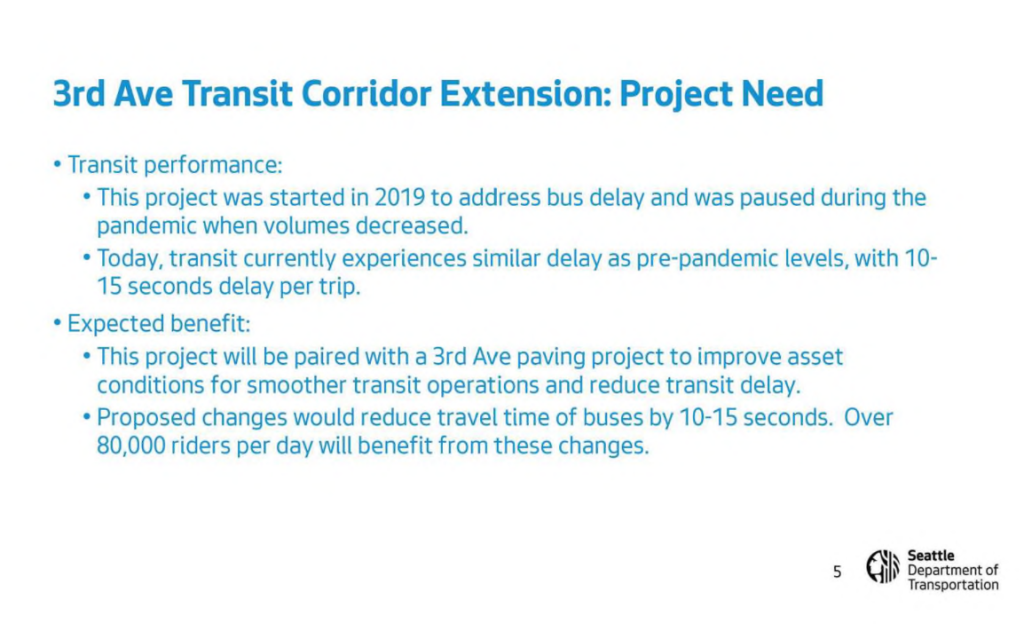 3rd Ave Transit Corridor Extension: Project Need

• Transit performance:

• This project was started in 2019 to address bus delay and was paused during the pandemic when volumes decreased.

• Today, transit currently experiences similar delay as pre-pandemic levels, with 10-15 seconds delay per trip.

• Expected benefit:

• This project will be paired with a 3rd Ave paving project to improve asset conditions for smoother transit operations and reduce transit delay.

• Proposed changes would reduce travel time of buses by 10-15 seconds. Over 80,000 riders per day will benefit from these changes.

5

Seattle Department of Transportation